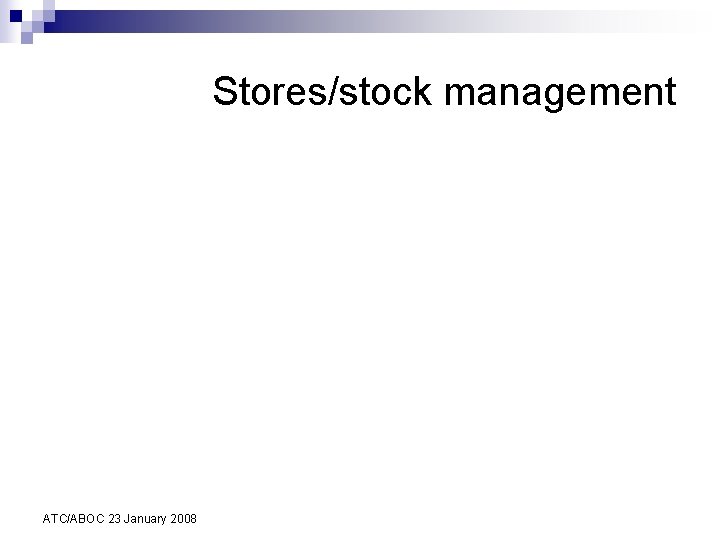 Stores/stock management

ATC/ABOC 23 January 2008